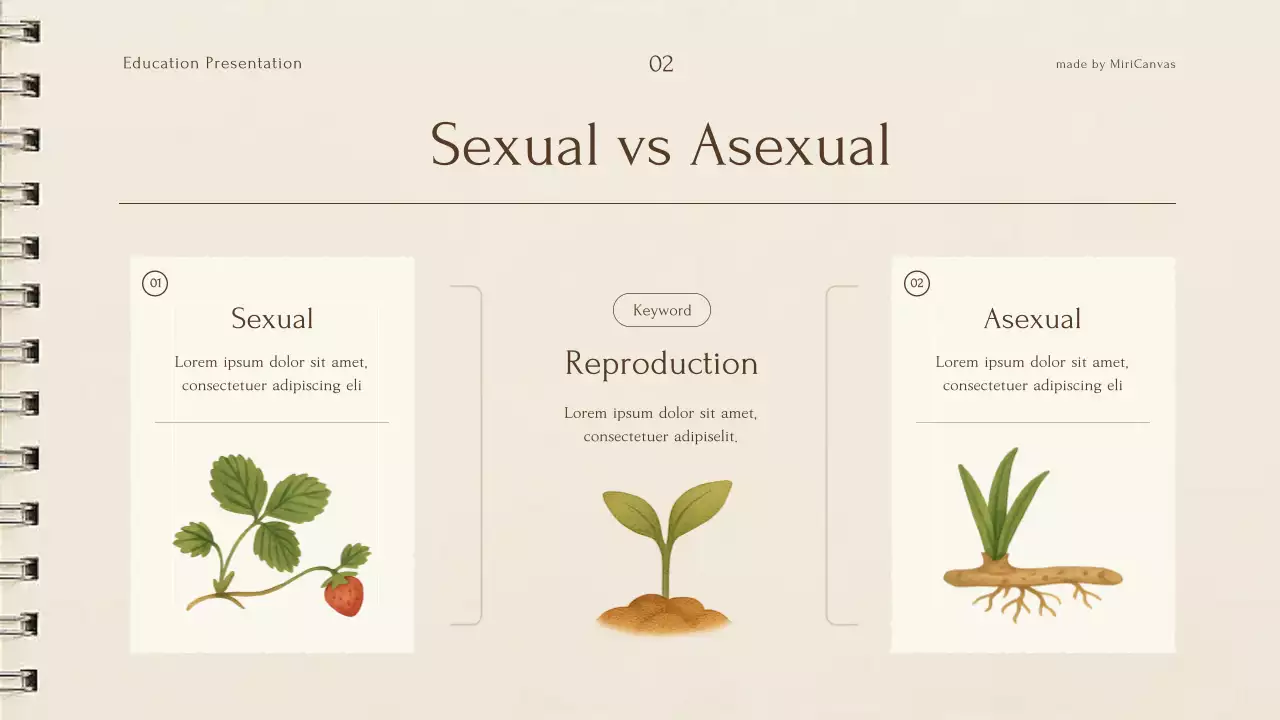 Education Presentation

02

made by MiriCanvas

Sexual vs Asexual

01

Sexual

Lorem ipsum dolor sit amet, consectetuer adipiscing eli

Keyword

Reproduction

Lorem ipsum dolor sit amet, consectetuer adipiselit.

02

Asexual

Lorem ipsum dolor sit amet, consectetuer adipiscing eli